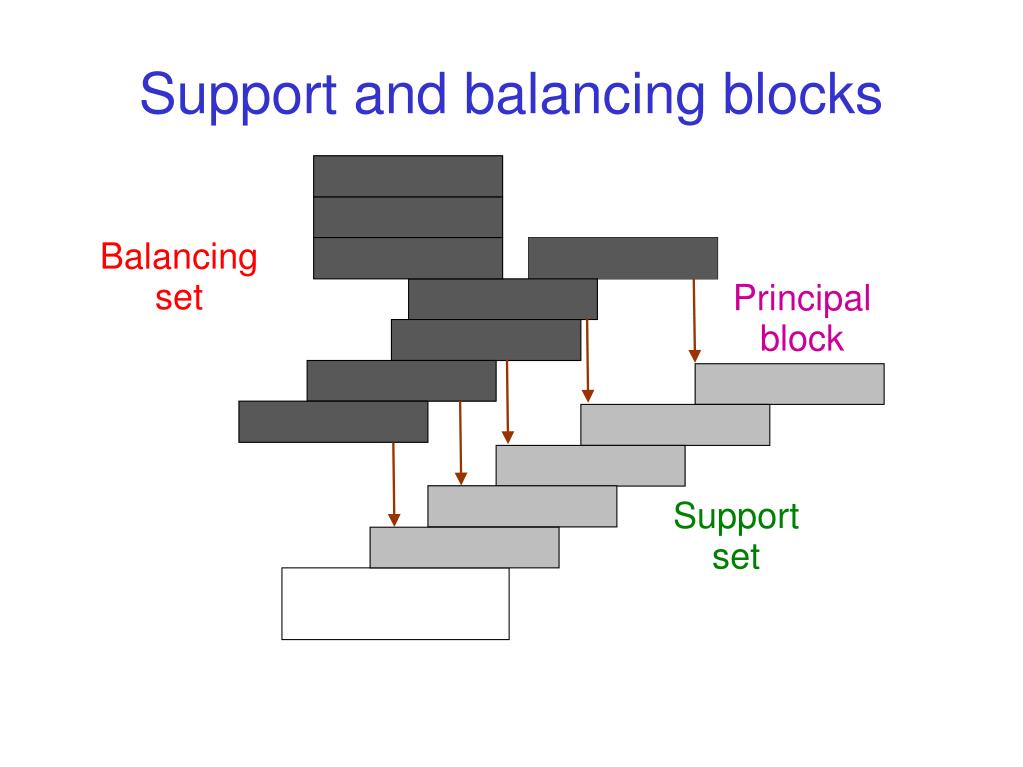 Support and balancing blocks

Balancing set

Principal block

Support set